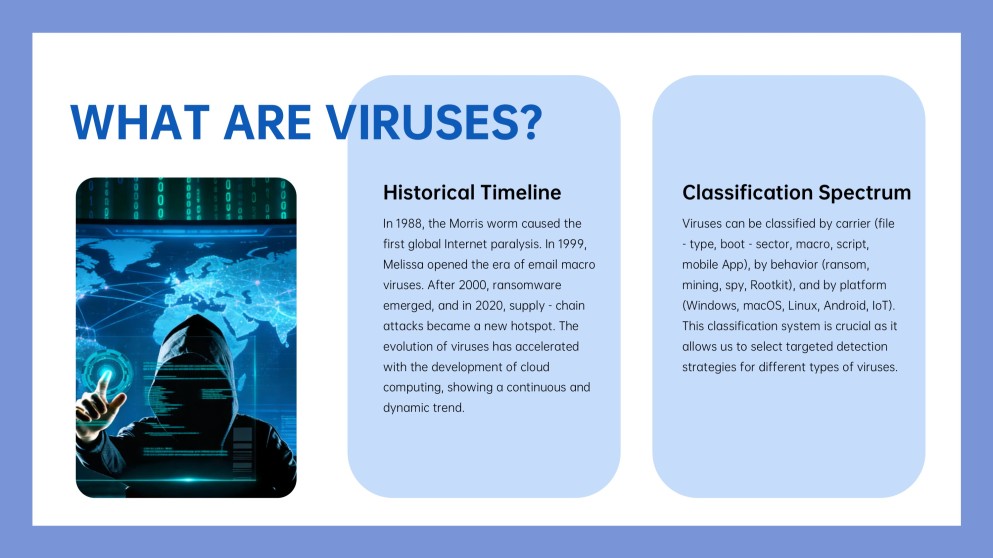 WHAT ARE VIRUSES?

Historical Timeline

In 1988, the Morris worm caused the first global Internet paralysis. In 1999, Melissa opened the era of email macro viruses. After 2000, ransomware emerged, and in 2020, supply - chain attacks became a new hotspot. The evolution of viruses has accelerated with the development of cloud computing, showing a continuous and dynamic trend.

Classification Spectrum

Viruses can be classified by carrier (file - type, boot - sector, macro, script, mobile App), by behavior (ransom, mining, spy, Rootkit), and by platform (Windows, macOS, Linux, Android, IoT). This classification system is crucial as it allows us to select targeted detection strategies for different types of viruses.